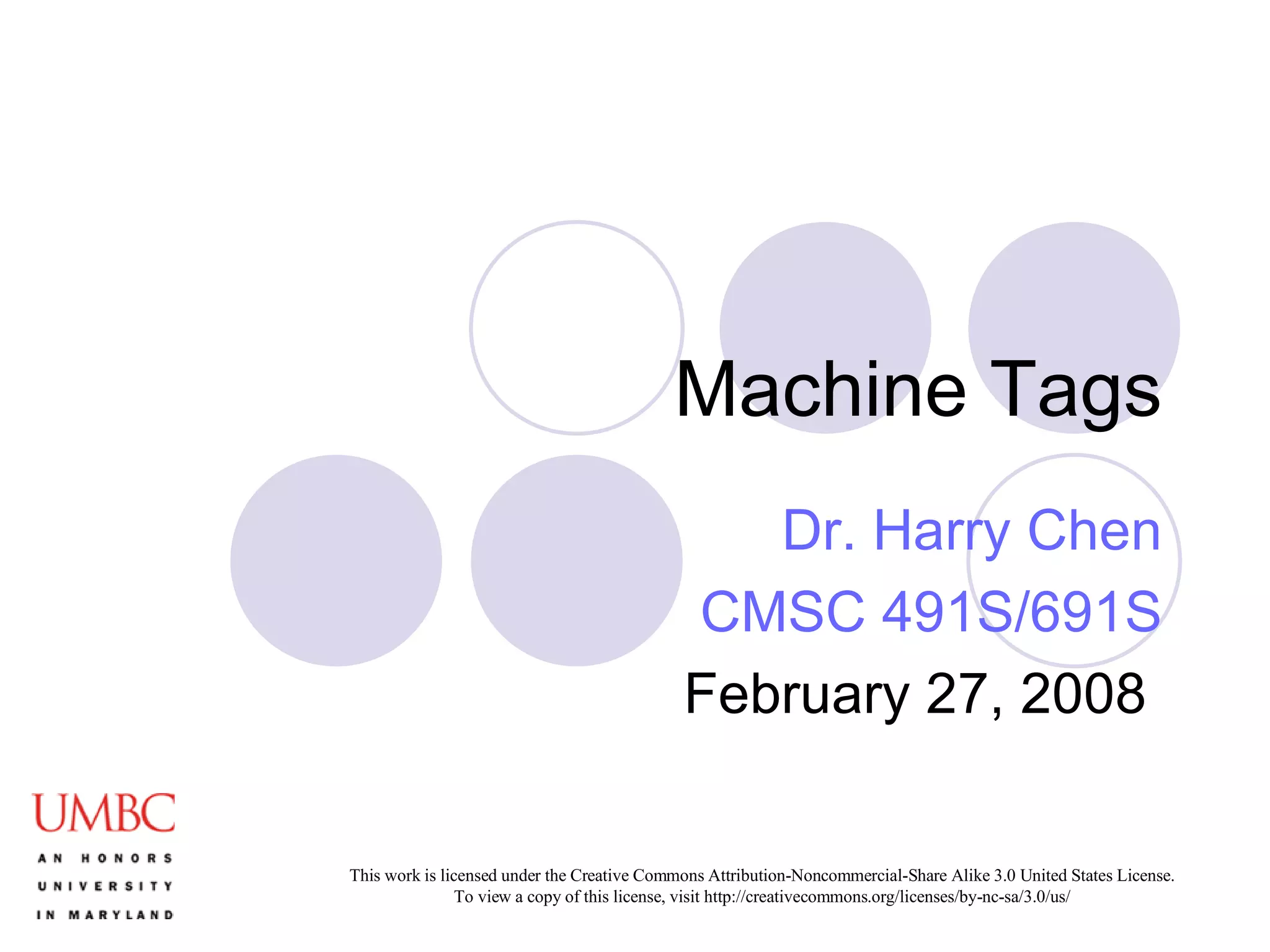 Machine Tags

Dr. Harry Chen

CMSC 491S/691S

February 27, 2008

UMBC

AN HONORS UNIVERSITY IN MARYLAND

This work is licensed under the Creative Commons Attribution-Noncommercial-Share Alike 3.0 United States License. To view a copy of this license, visit http://creativecommons.org/licenses/by-nc-sa/3.0/us/